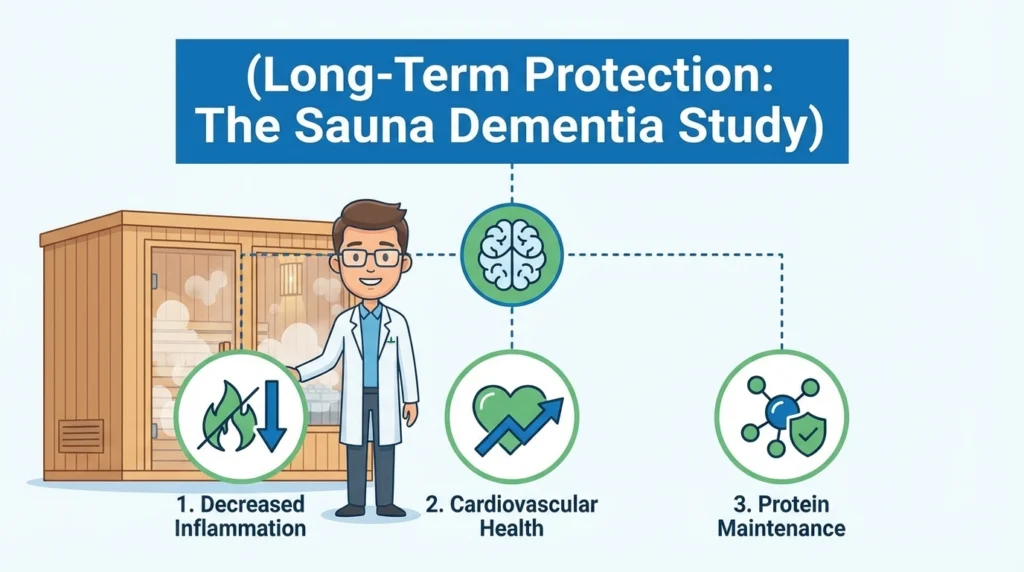 (Long-Term Protection: The Sauna Dementia Study)

1. Decreased Inflammation

2. Cardiovascular Health

3. Protein Maintenance